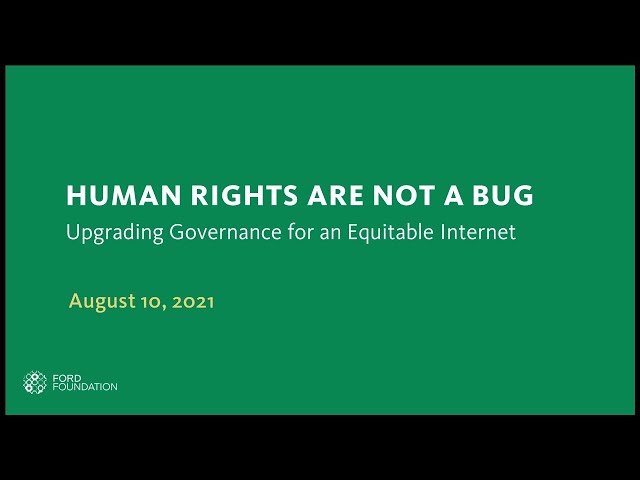 HUMAN RIGHTS ARE NOT A BUG
Upgrading Governance for an Equitable Internet

August 10, 2021

FORD FOUNDATION